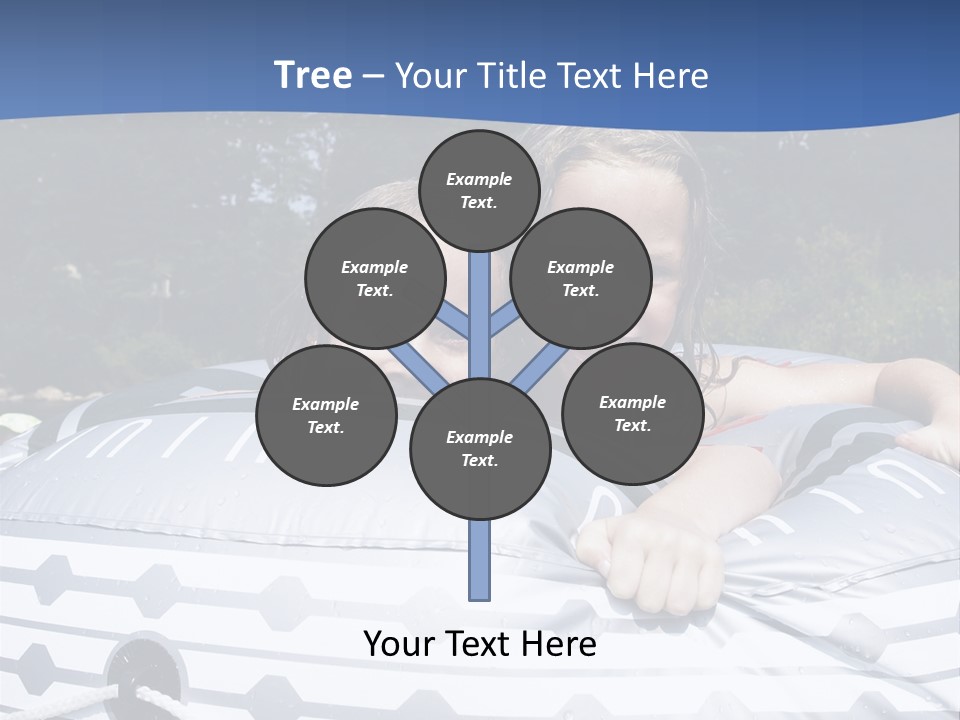 Tree – Your Title Text Here

Example Text.

Example Text.

Example Text.

Example Text.

Example Text.

Example Text.

Your Text Here